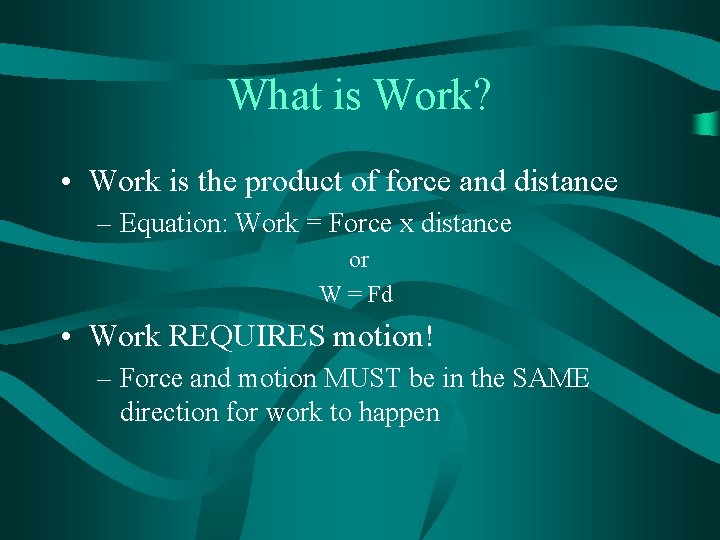 What is Work?

• Work is the product of force and distance

– Equation: Work = Force x distance

or

W = Fd

• Work REQUIRES motion!

– Force and motion MUST be in the SAME direction for work to happen